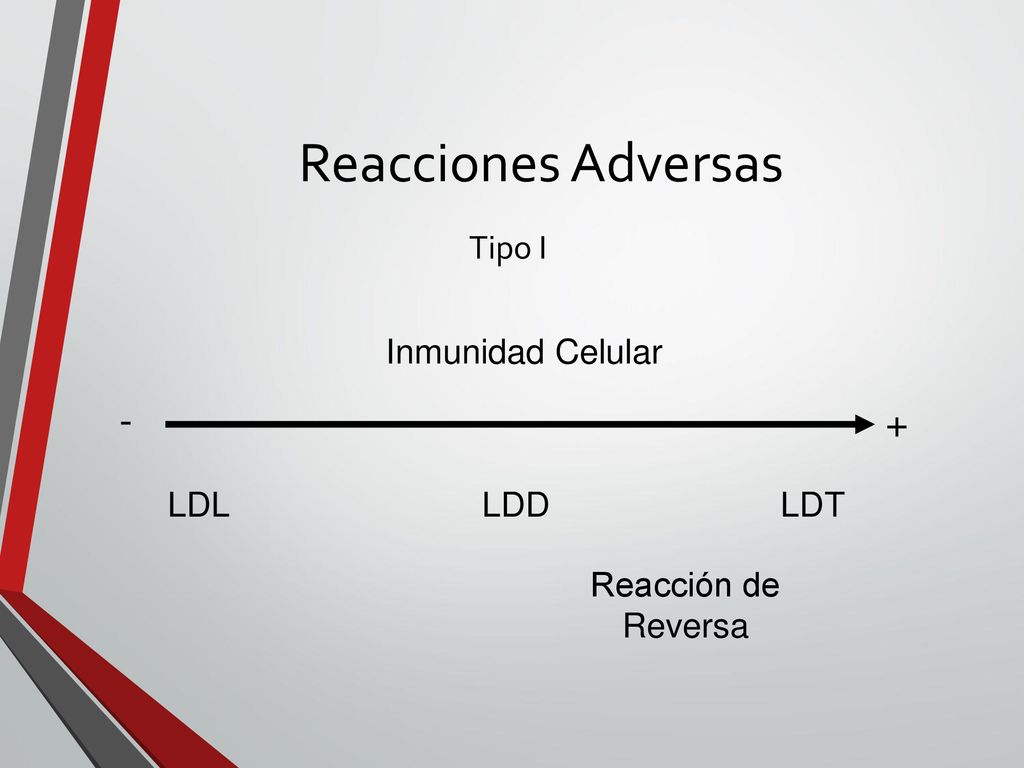 Reacciones Adversas

Tipo I

Inmunidad Celular

- +

LDL LDD LDT

Reacción de Reversa